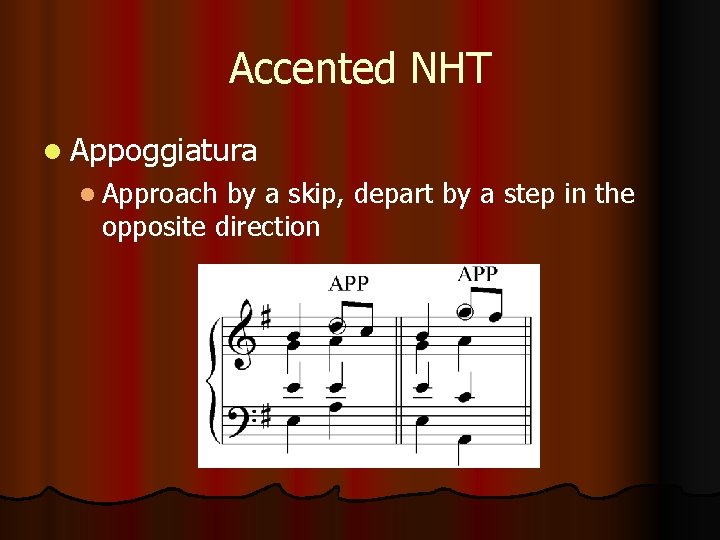 Accented NHT

Appoggiatura

Approach by a skip, depart by a step in the opposite direction

APP

APP